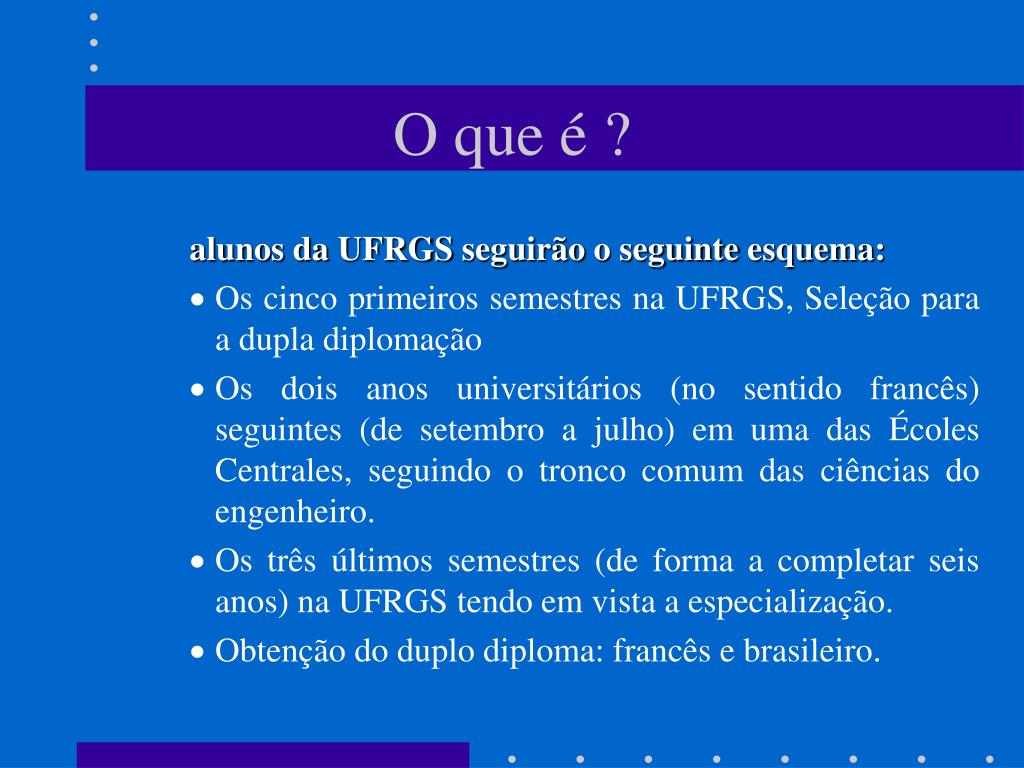 O que é ?

alunos da UFRGS seguirão o seguinte esquema:

• Os cinco primeiros semestres na UFRGS, Seleção para a dupla diplomação

• Os dois anos universitários (no sentido francês) seguintes (de setembro a julho) em uma das Écoles Centrales, seguindo o tronco comum das ciências do engenheiro.

• Os três últimos semestres (de forma a completar seis anos) na UFRGS tendo em vista a especialização.

• Obtenção do duplo diploma: francês e brasileiro.